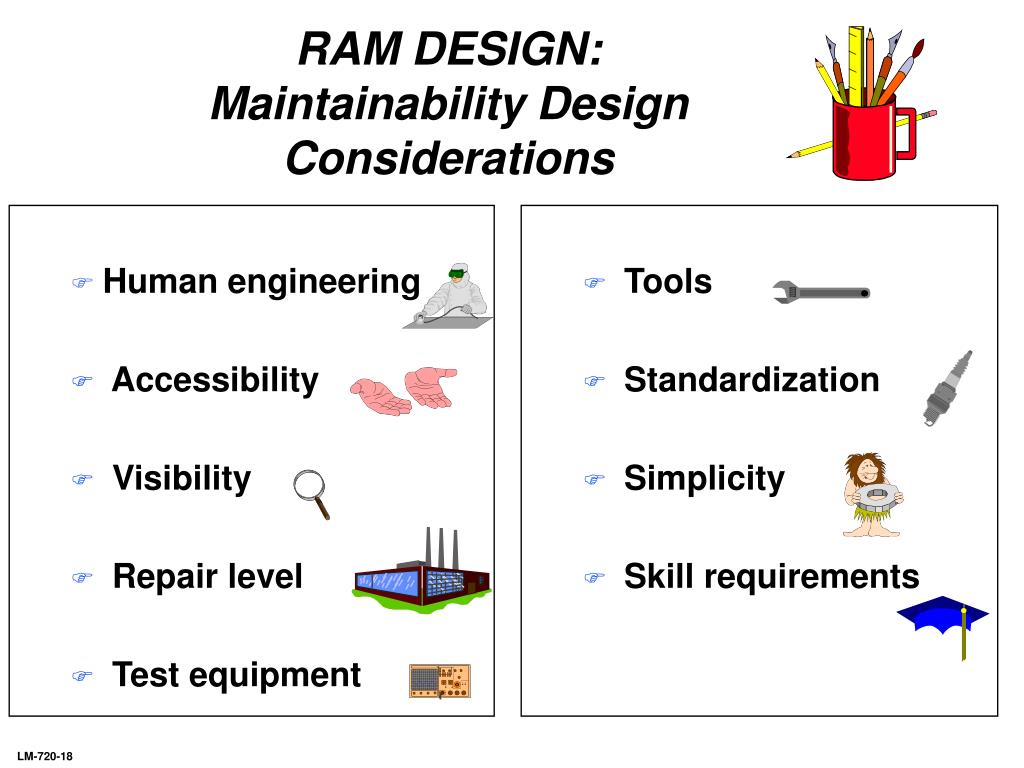 RAM DESIGN:
Maintainability Design Considerations

☞ Human engineering

☞ Accessibility

☞ Visibility

☞ Repair level

☞ Test equipment

☞ Tools

☞ Standardization

☞ Simplicity

☞ Skill requirements

LM-720-18